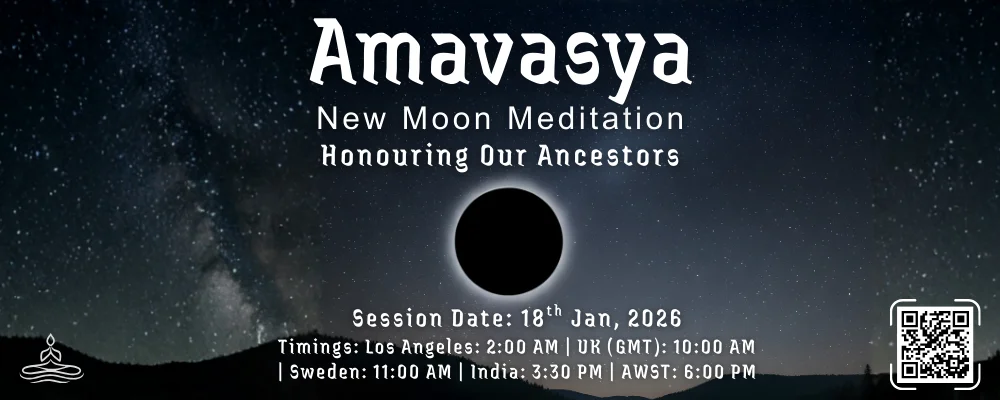 Amavasya

New Moon Meditation

Honouring Our Ancestors

Session Date: 18$^{th}$ Jan, 2026

Timings: Los Angeles: 2:00 AM | UK (GMT): 10:00 AM | Sweden: 11:00 AM | India: 3:30 PM | AWST: 6:00 PM